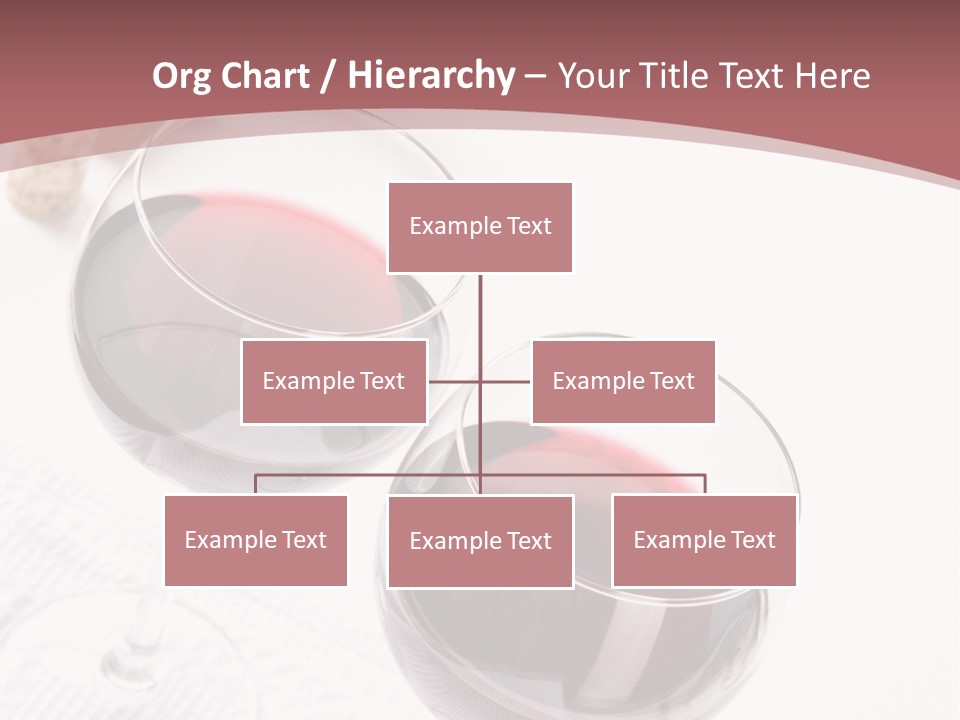 Org Chart / Hierarchy – Your Title Text Here

Example Text

Example Text

Example Text

Example Text

Example Text

Example Text